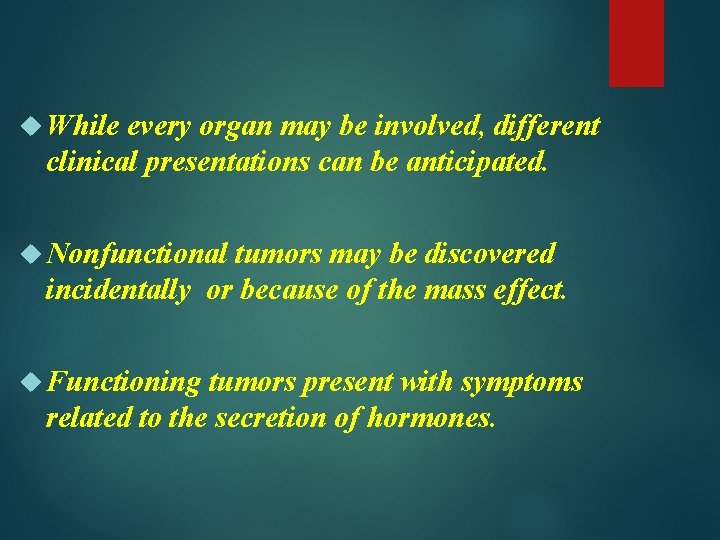 While every organ may be involved, different clinical presentations can be anticipated.

Nonfunctional tumors may be discovered incidentally or because of the mass effect.

Functioning tumors present with symptoms related to the secretion of hormones.